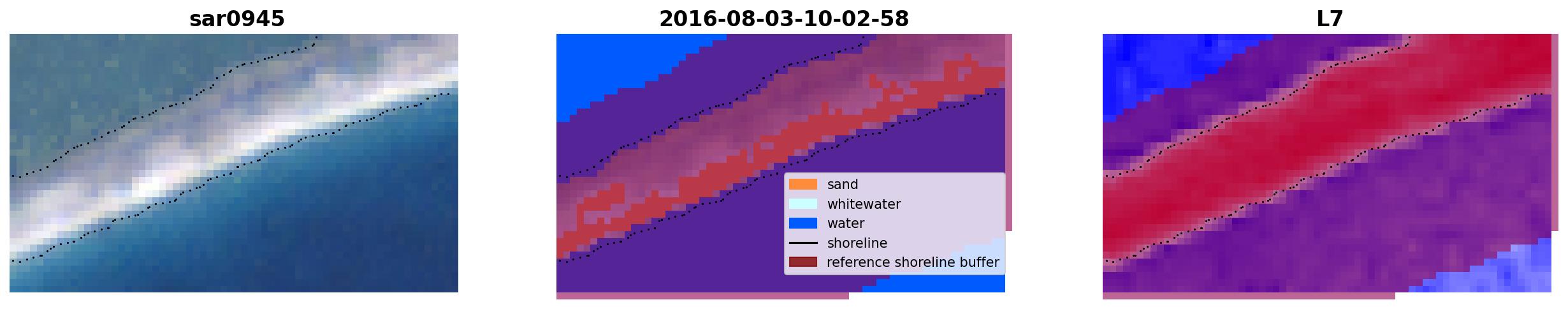 sar0945

2016-08-03-10-02-58

sand
whitewater
water
shoreline
reference shoreline buffer

L7